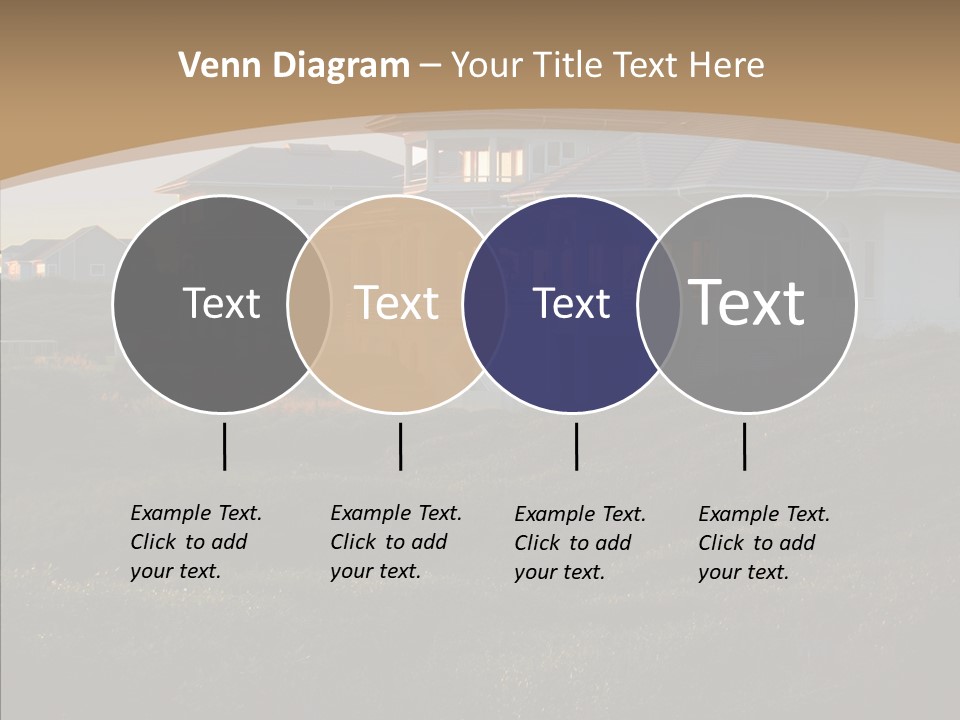 Venn Diagram – Your Title Text Here

Text

Text

Text

Text

Example Text. Click to add your text.

Example Text. Click to add your text.

Example Text. Click to add your text.

Example Text. Click to add your text.